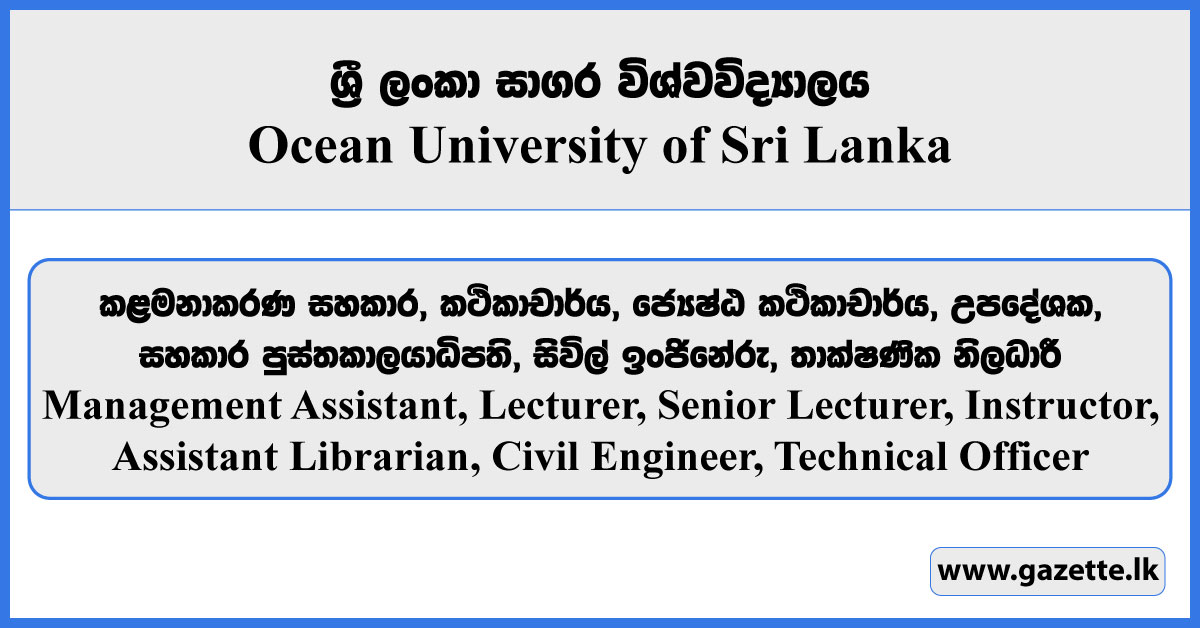 ශ්‍රී ලංකා සාගර විශ්වවිද්‍යාලය
Ocean University of Sri Lanka

කළමනාකරණ සහකාර, කථිකාචාර්ය, ජ්‍යෙෂ්ඨ කථිකාචාර්ය, උපදේශක, සහකාර පුස්තකාලයාධිපති, සිවිල් ඉංජිනේරු, තාක්ෂණික නිලධාරී
Management Assistant, Lecturer, Senior Lecturer, Instructor, Assistant Librarian, Civil Engineer, Technical Officer

www.gazette.lk